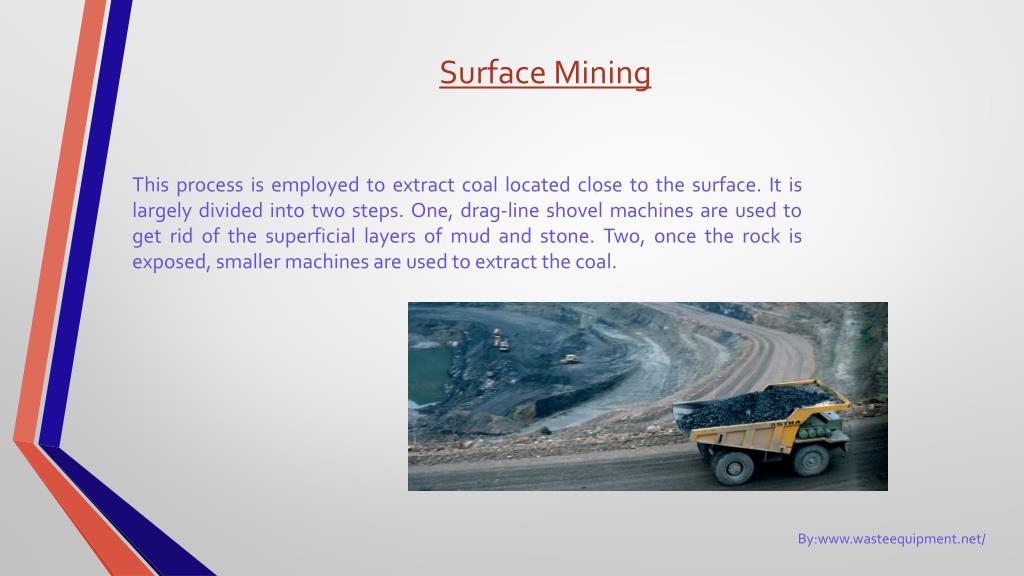 Surface Mining

This process is employed to extract coal located close to the surface. It is largely divided into two steps. One, drag-line shovel machines are used to get rid of the superficial layers of mud and stone. Two, once the rock is exposed, smaller machines are used to extract the coal.

ASTRA

By:www.wasteequipment.net/